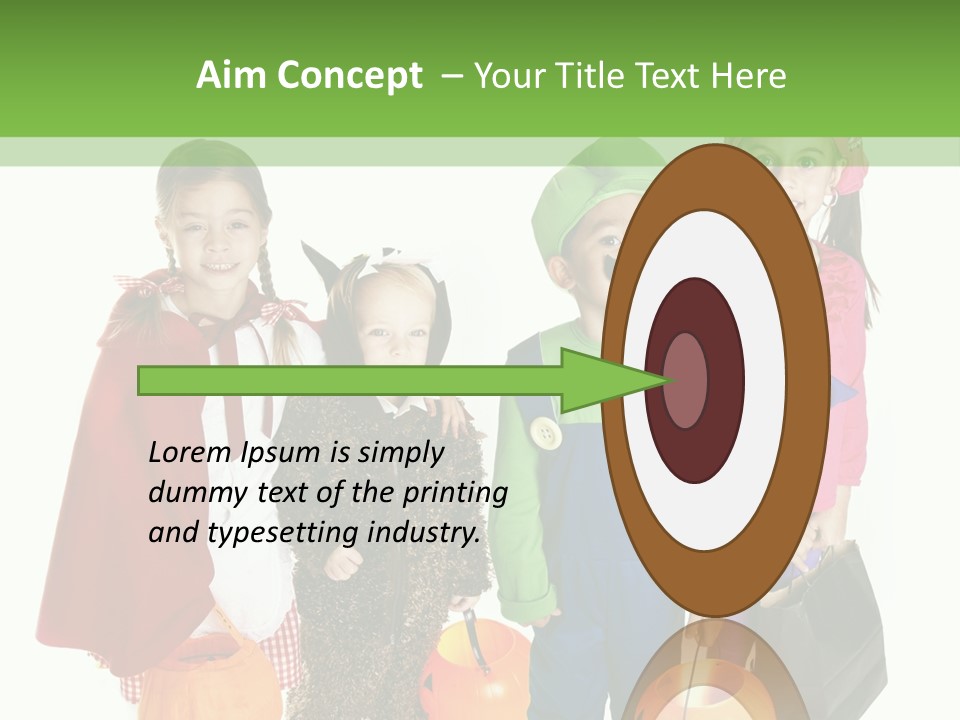 Aim Concept – Your Title Text Here

Lorem Ipsum is simply dummy text of the printing and typesetting industry.